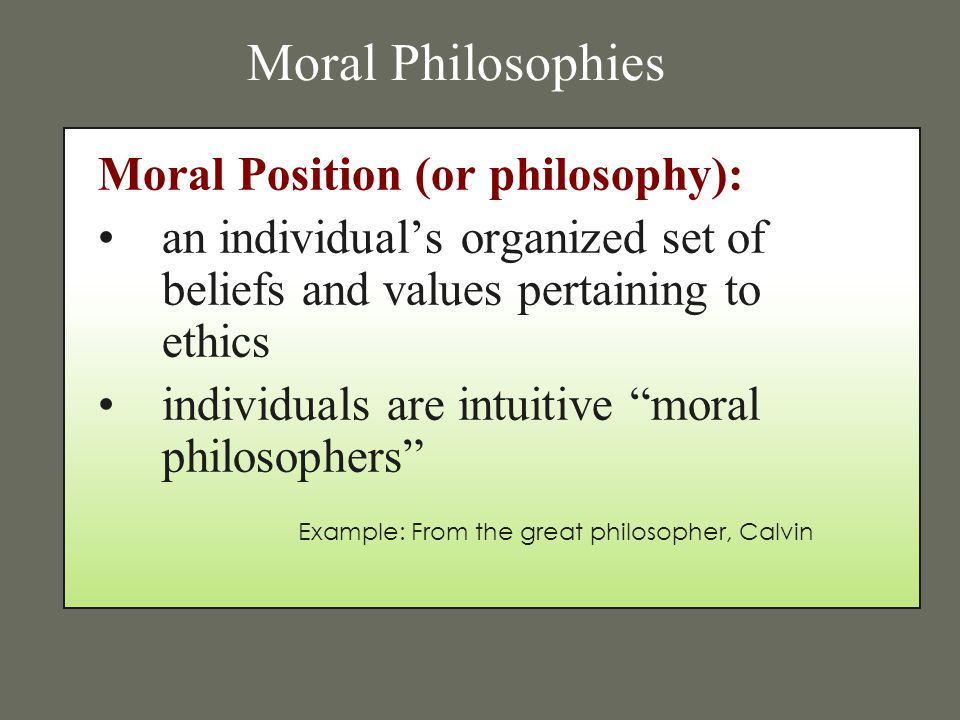 Moral Philosophies

Moral Position (or philosophy):

• an individual’s organized set of beliefs and values pertaining to ethics
• individuals are intuitive “moral philosophers”

Example: From the great philosopher, Calvin